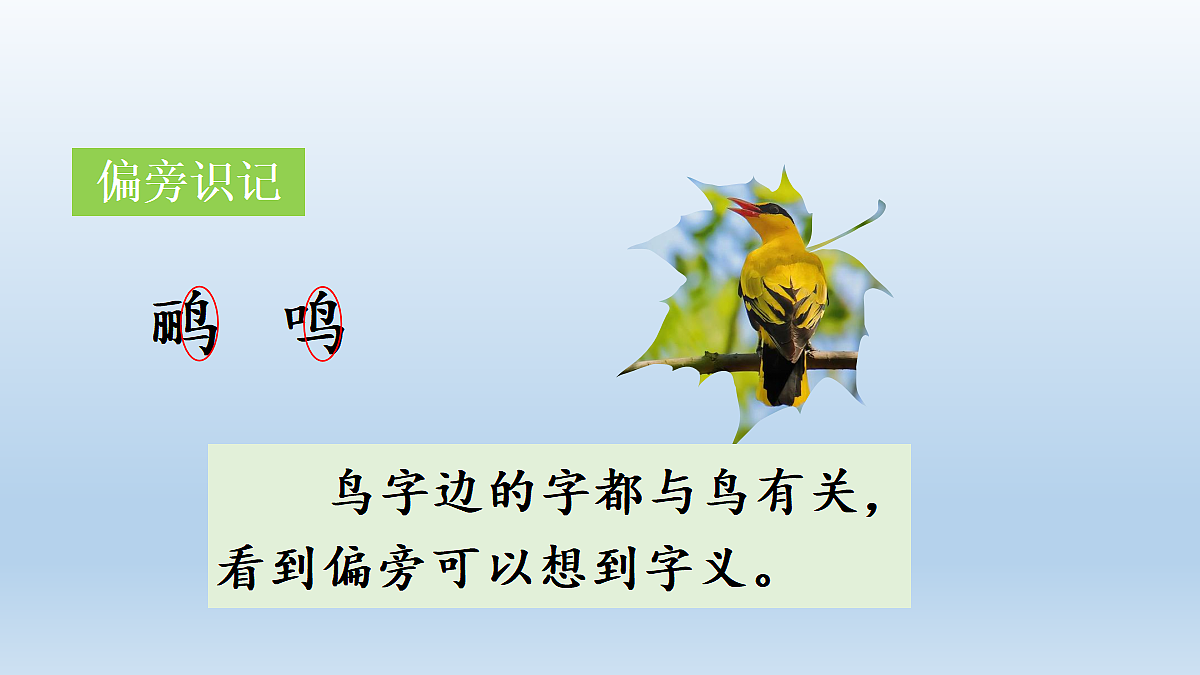 偏旁识记

鹂　鸣

鸟字边的字都与鸟有关，看到偏旁可以想到字义。